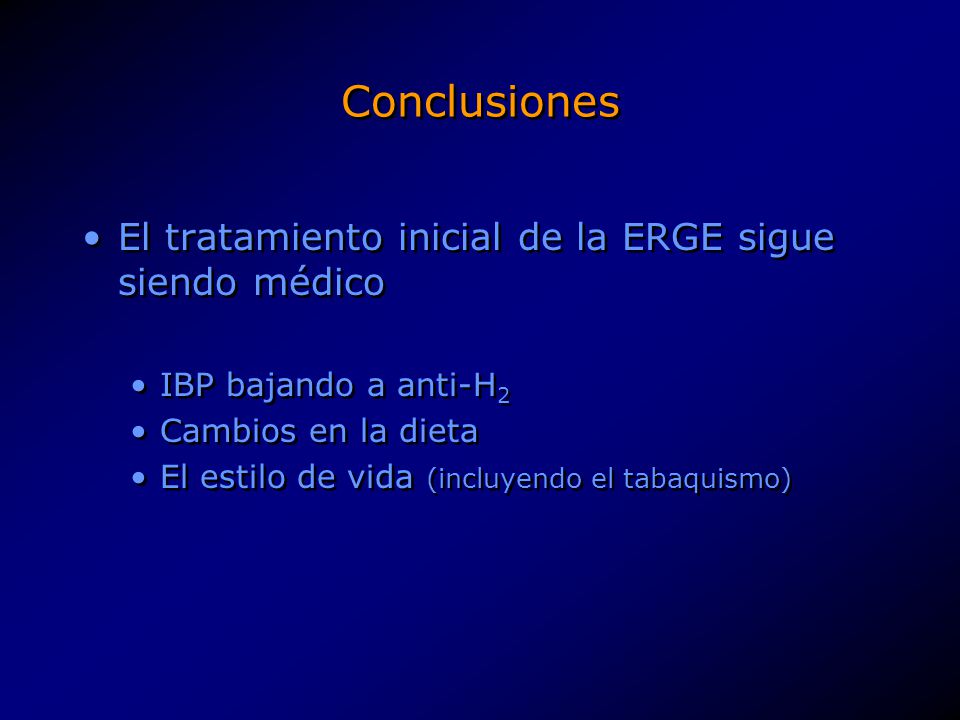 Conclusiones

• El tratamiento inicial de la ERGE sigue siendo médico

• IBP bajando a anti-$H_2$
• Cambios en la dieta
• El estilo de vida (incluyendo el tabaquismo)